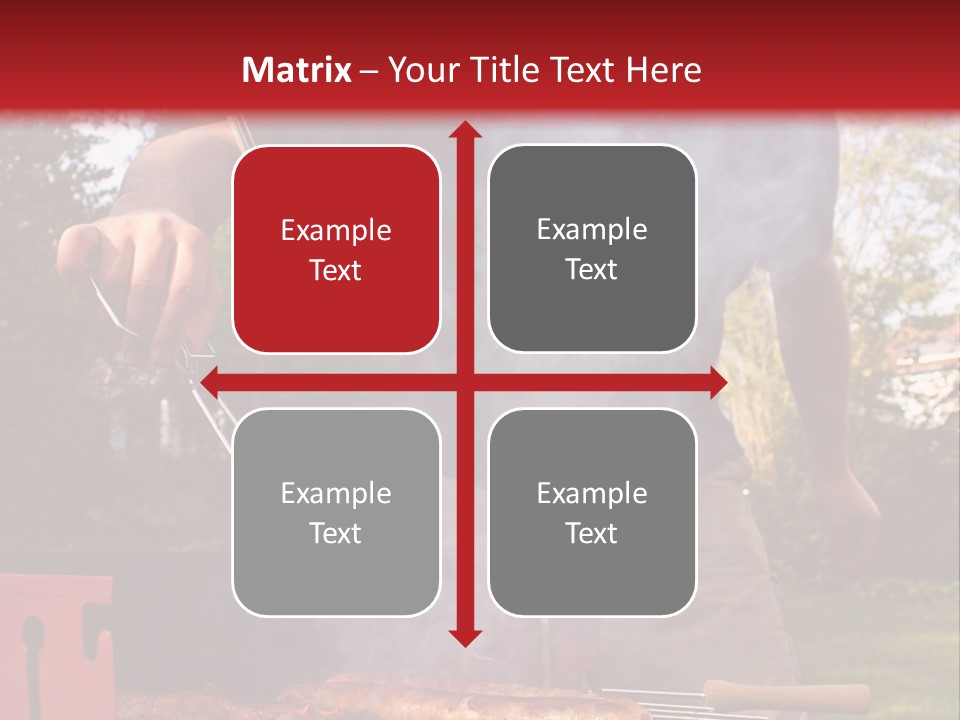 Matrix – Your Title Text Here

Example Text

Example Text

Example Text

Example Text